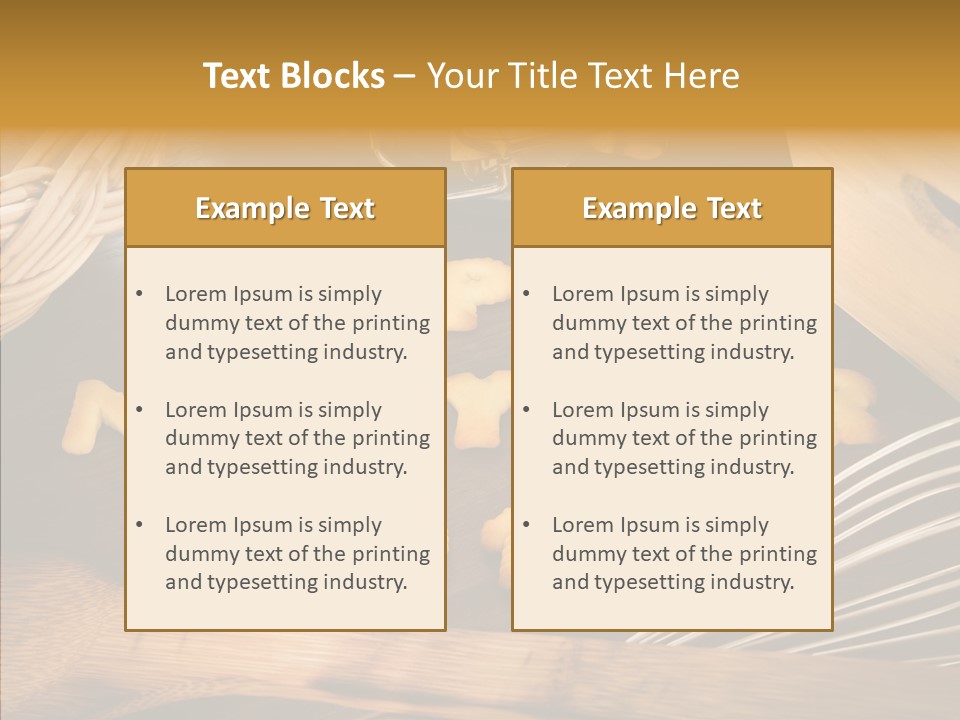 Text Blocks – Your Title Text Here

Example Text

• Lorem Ipsum is simply dummy text of the printing and typesetting industry.

• Lorem Ipsum is simply dummy text of the printing and typesetting industry.

• Lorem Ipsum is simply dummy text of the printing and typesetting industry.

Example Text

• Lorem Ipsum is simply dummy text of the printing and typesetting industry.

• Lorem Ipsum is simply dummy text of the printing and typesetting industry.

• Lorem Ipsum is simply dummy text of the printing and typesetting industry.